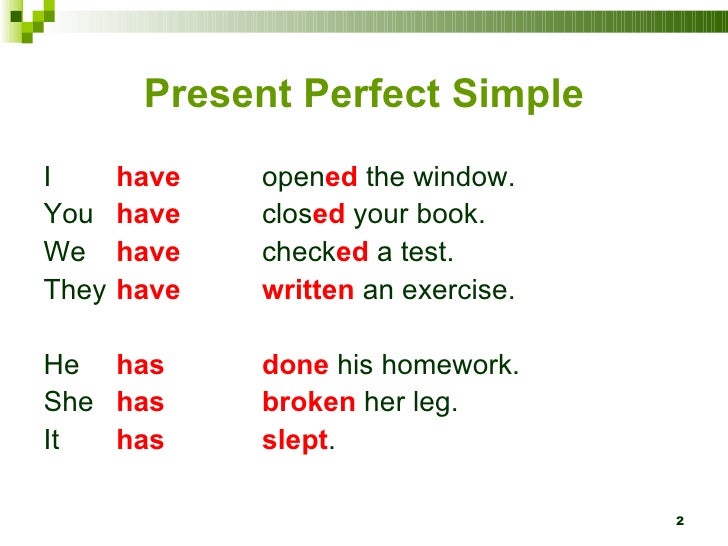 Present Perfect Simple

I have opened the window.
You have closed your book.
We have checked a test.
They have written an exercise.

He has done his homework.
She has broken her leg.
It has slept.

2